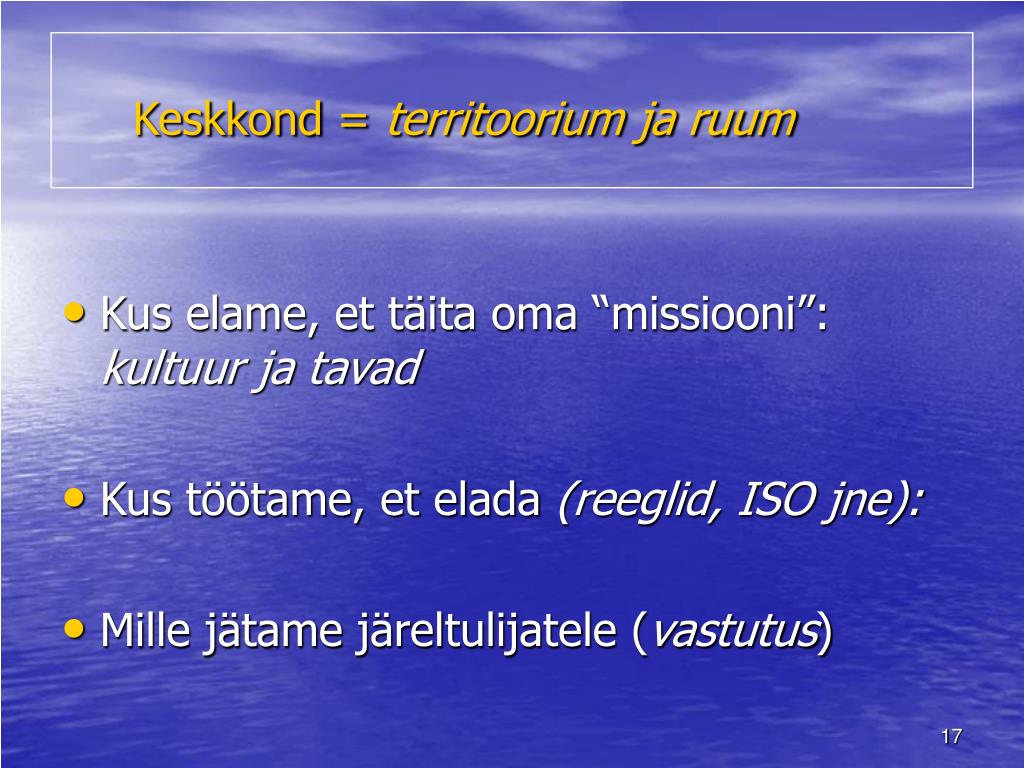 Keskkond = territoorium ja ruum

• Kus elame, et täita oma “missiooni”: kultuur ja tavad

• Kus töötame, et elada (reeglid, ISO jne):

• Mille jätame järeltulijatele (vastutus)

17